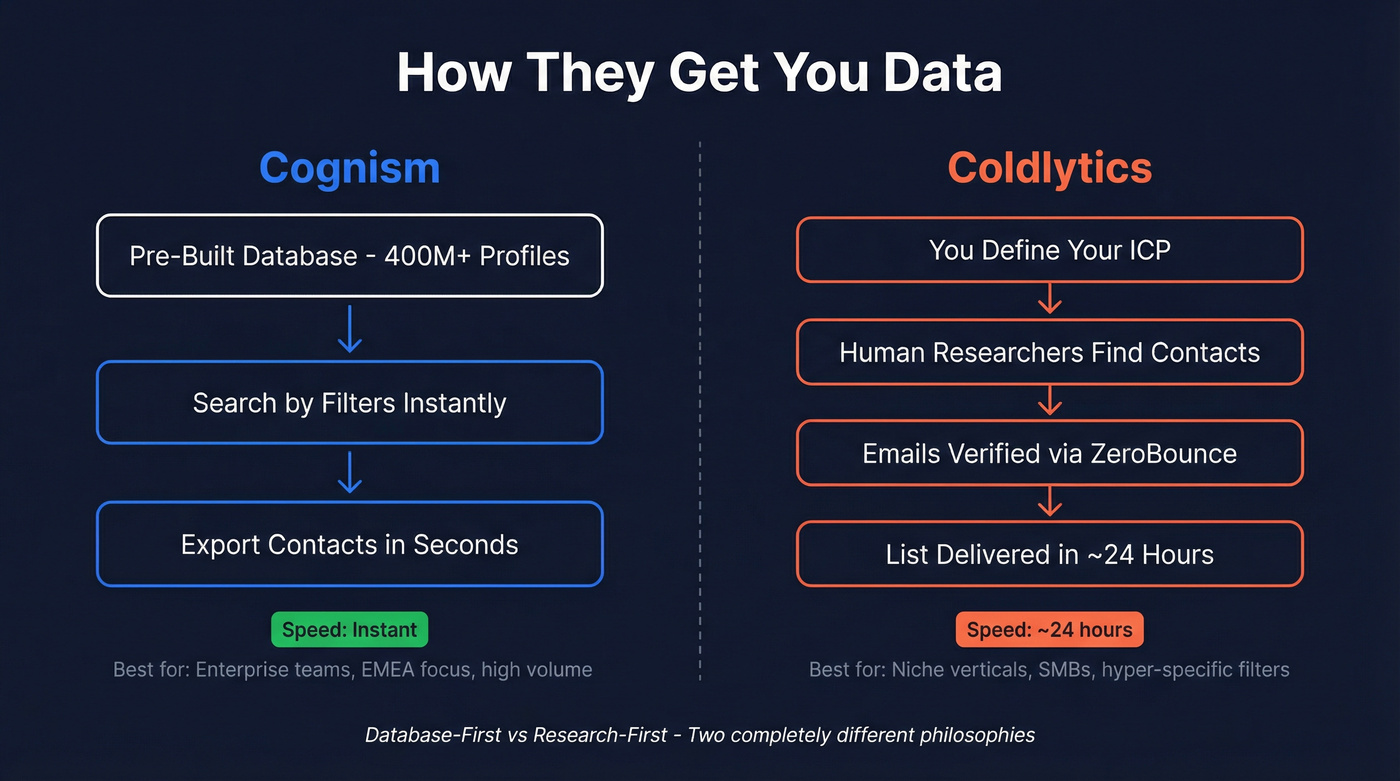 How They Get You Data

Cognism

Pre-Built Database - 400M+ Profiles

Search by Filters Instantly

Export Contacts in Seconds

Speed: Instant

Best for: Enterprise teams, EMEA focus, high volume

Coldlytics

You Define Your ICP

Human Researchers Find Contacts

Emails Verified via ZeroBounce

List Delivered in ~24 Hours

Speed: ~24 hours

Best for: Niche verticals, SMBs, hyper-specific filters

Database-First vs Research-First - Two completely different philosophies